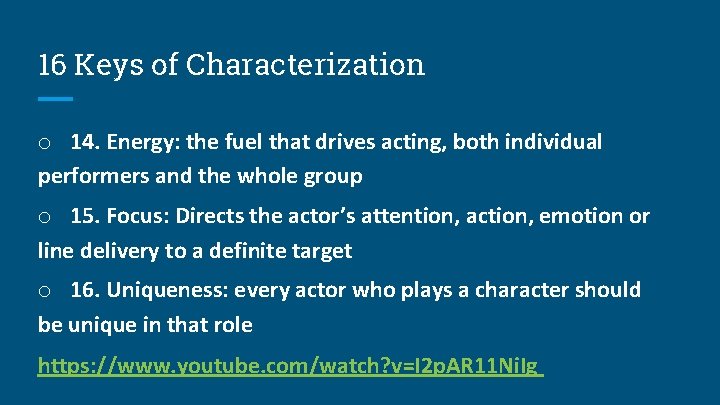 16 Keys of Characterization

○ 14. Energy: the fuel that drives acting, both individual performers and the whole group

○ 15. Focus: Directs the actor's attention, action, emotion or line delivery to a definite target

○ 16. Uniqueness: every actor who plays a character should be unique in that role

https://www.youtube.com/watch?v=I2pAR11NiIg